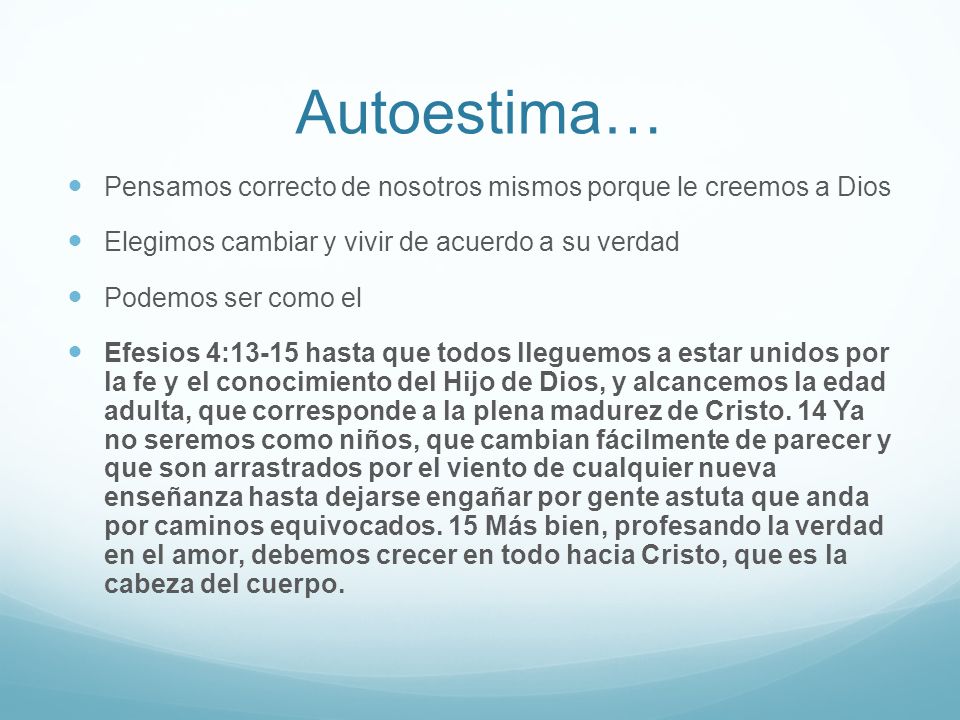 Autoestima…

Pensamos correcto de nosotros mismos porque le creemos a Dios

Elegimos cambiar y vivir de acuerdo a su verdad

Podemos ser como el

Efesios 4:13-15 hasta que todos lleguemos a estar unidos por la fe y el conocimiento del Hijo de Dios, y alcancemos la edad adulta, que corresponde a la plena madurez de Cristo. 14 Ya no seremos como niños, que cambian fácilmente de parecer y que son arrastrados por el viento de cualquier nueva enseñanza hasta dejarse engañar por gente astuta que anda por caminos equivocados. 15 Más bien, profesando la verdad en el amor, debemos crecer en todo hacia Cristo, que es la cabeza del cuerpo.